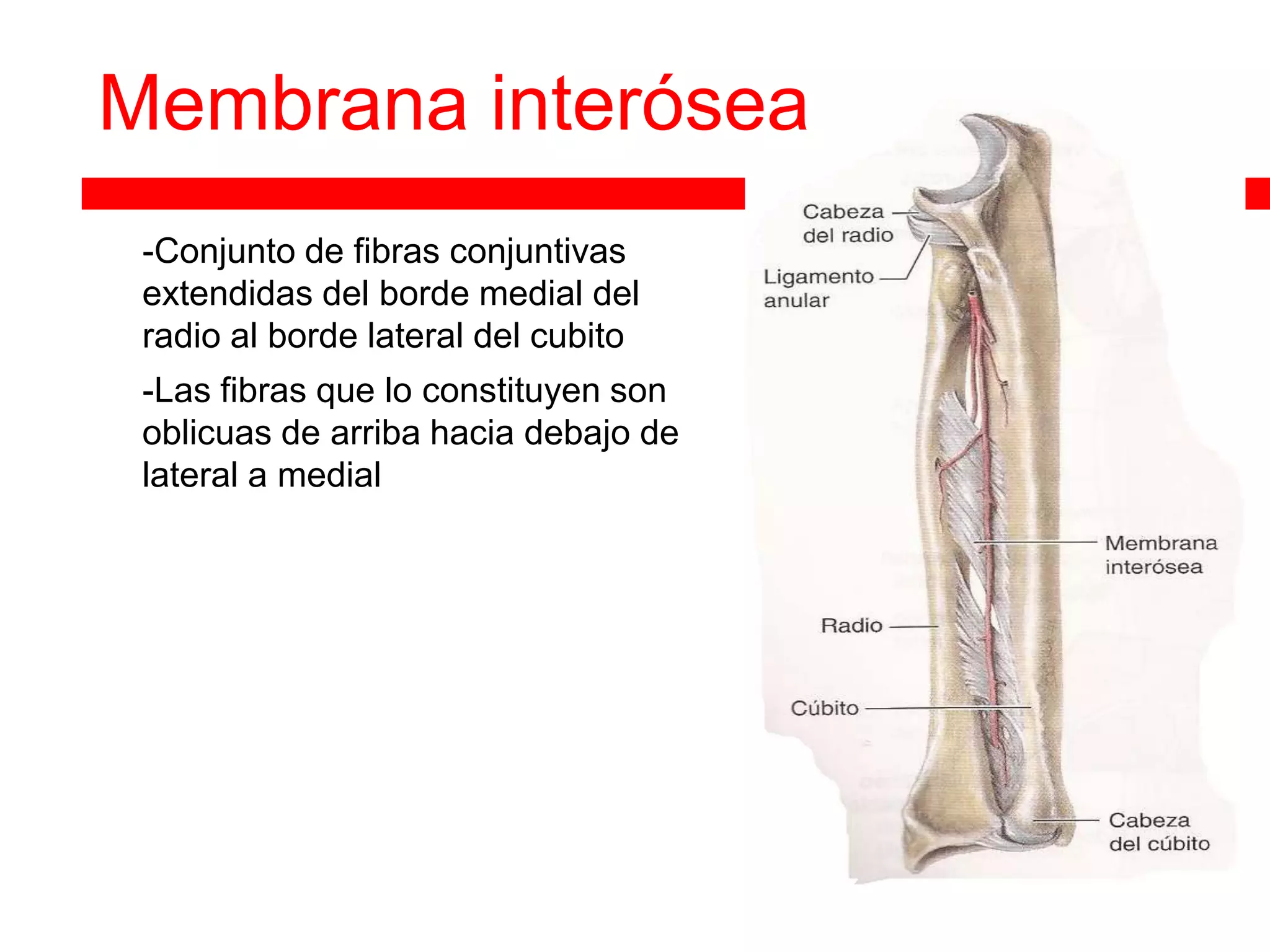 Membrana interósea

-Conjunto de fibras conjuntivas extendidas del borde medial del radio al borde lateral del cubito

-Las fibras que lo constituyen son oblicuas de arriba hacia debajo de lateral a medial

Cabeza del radio

Ligamento anular

Membrana interósea

Radio

Cúbito

Cabeza del cúbito